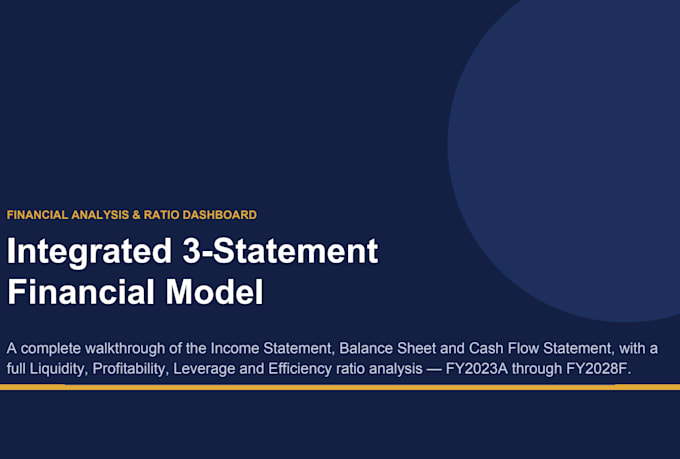 FINANCIAL ANALYSIS & RATIO DASHBOARD

Integrated 3-Statement Financial Model

A complete walkthrough of the Income Statement, Balance Sheet and Cash Flow Statement, with a full Liquidity, Profitability, Leverage and Efficiency ratio analysis — FY2023A through FY2028F.